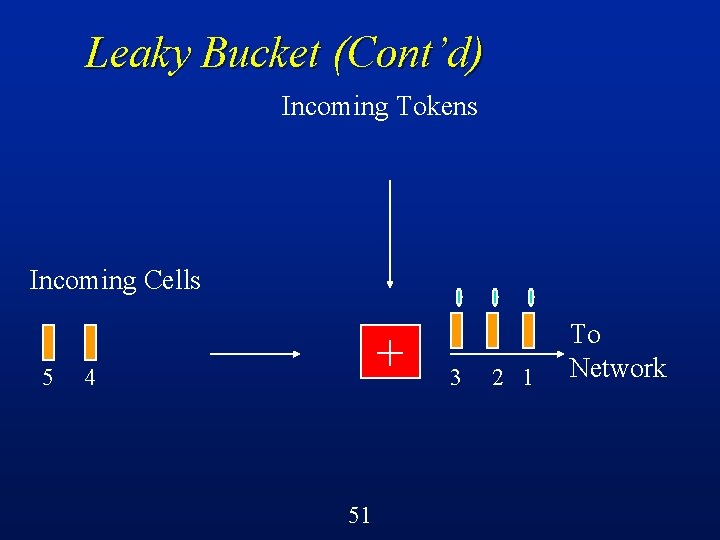 Leaky Bucket (Cont'd)

Incoming Tokens

Incoming Cells

5 4

+

3 2 1

To Network

51